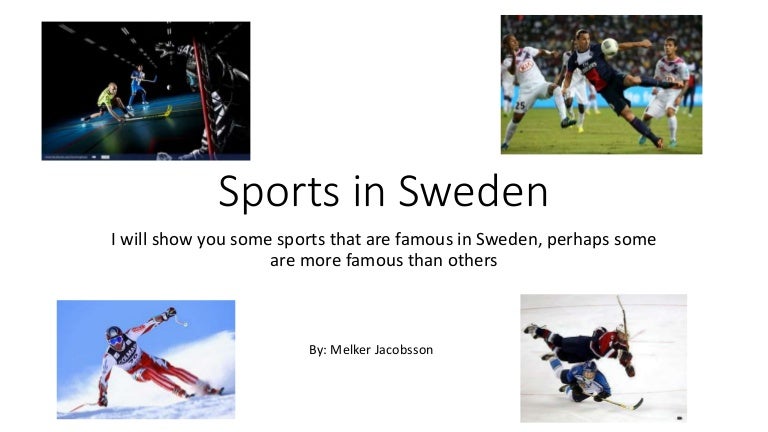 Sports in Sweden

I will show you some sports that are famous in Sweden, perhaps some are more famous than others

By: Melker Jacobsson